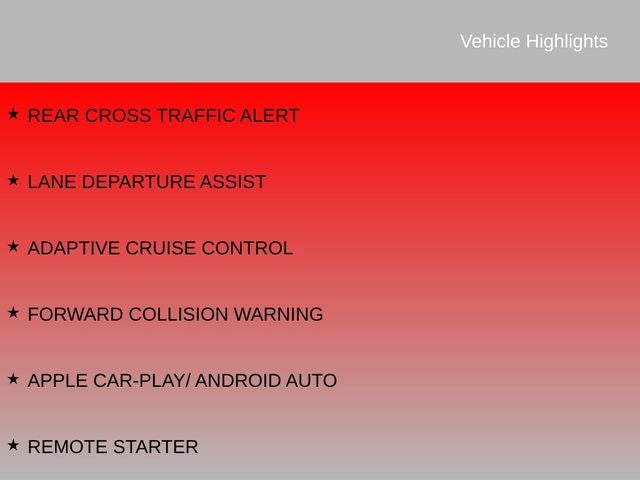 Vehicle Highlights

★ REAR CROSS TRAFFIC ALERT

★ LANE DEPARTURE ASSIST

★ ADAPTIVE CRUISE CONTROL

★ FORWARD COLLISION WARNING

★ APPLE CAR-PLAY/ ANDROID AUTO

★ REMOTE STARTER